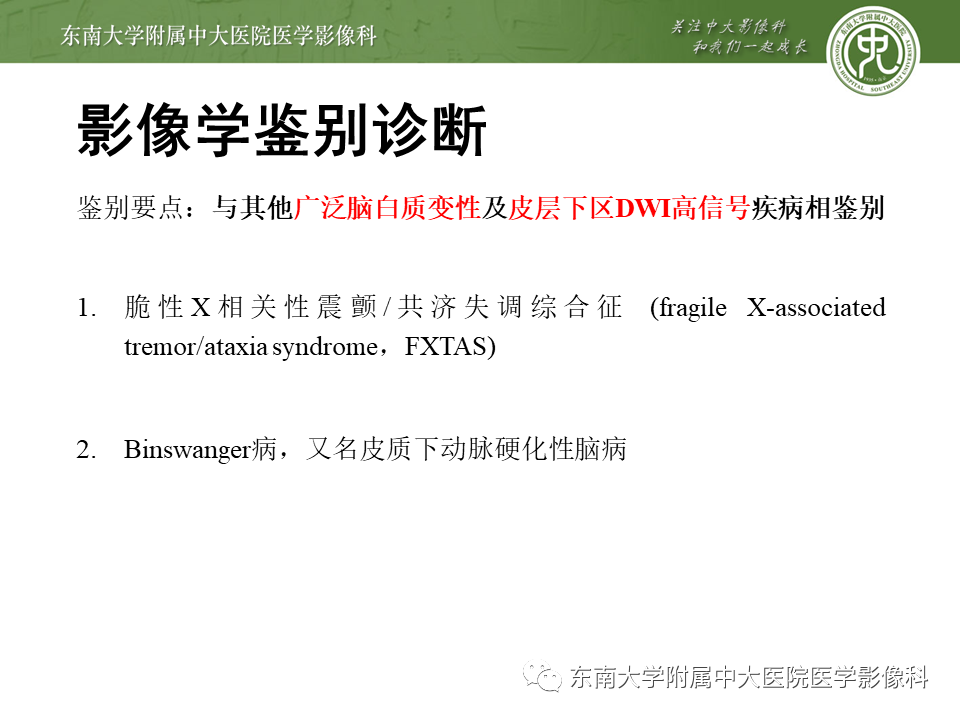 东南大学附属中大医院医学影像科

关注中大影像科
和我们一起成长

东南大学附属中大医院
ZHONGDA HOSPITAL SOUTHEAST UNIVERSITY

影像学鉴别诊断

鉴别要点：与其他广泛脑白质变性及皮层下区DWI高信号疾病相鉴别

1. 脆性X相关性震颤/共济失调综合征 (fragile X-associated tremor/ataxia syndrome，FXTAS)

2. Binswanger病，又名皮质下动脉硬化性脑病

东南大学附属中大医院医学影像科